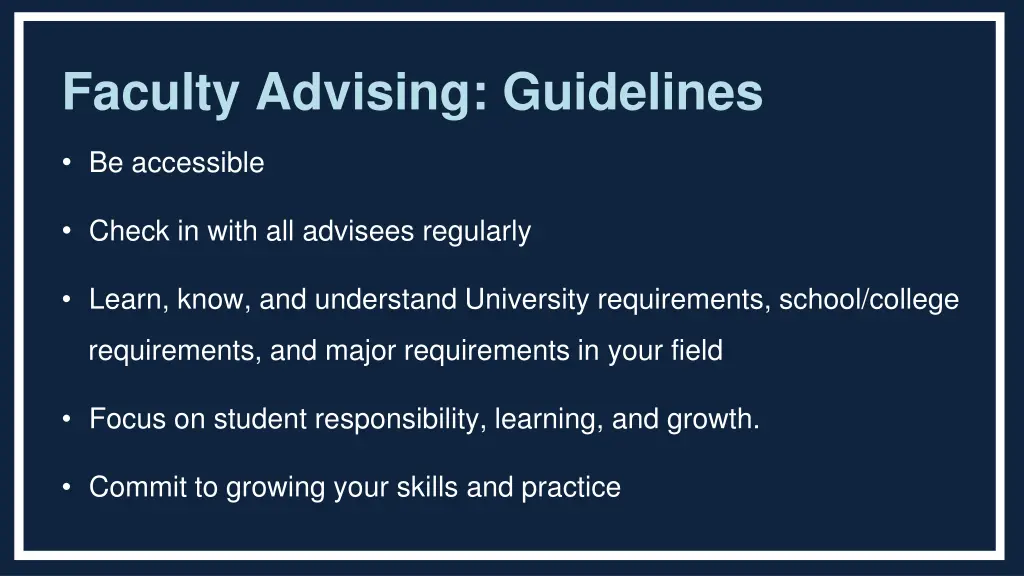 Faculty Advising: Guidelines

• Be accessible

• Check in with all advisees regularly

• Learn, know, and understand University requirements, school/college requirements, and major requirements in your field

• Focus on student responsibility, learning, and growth.

• Commit to growing your skills and practice